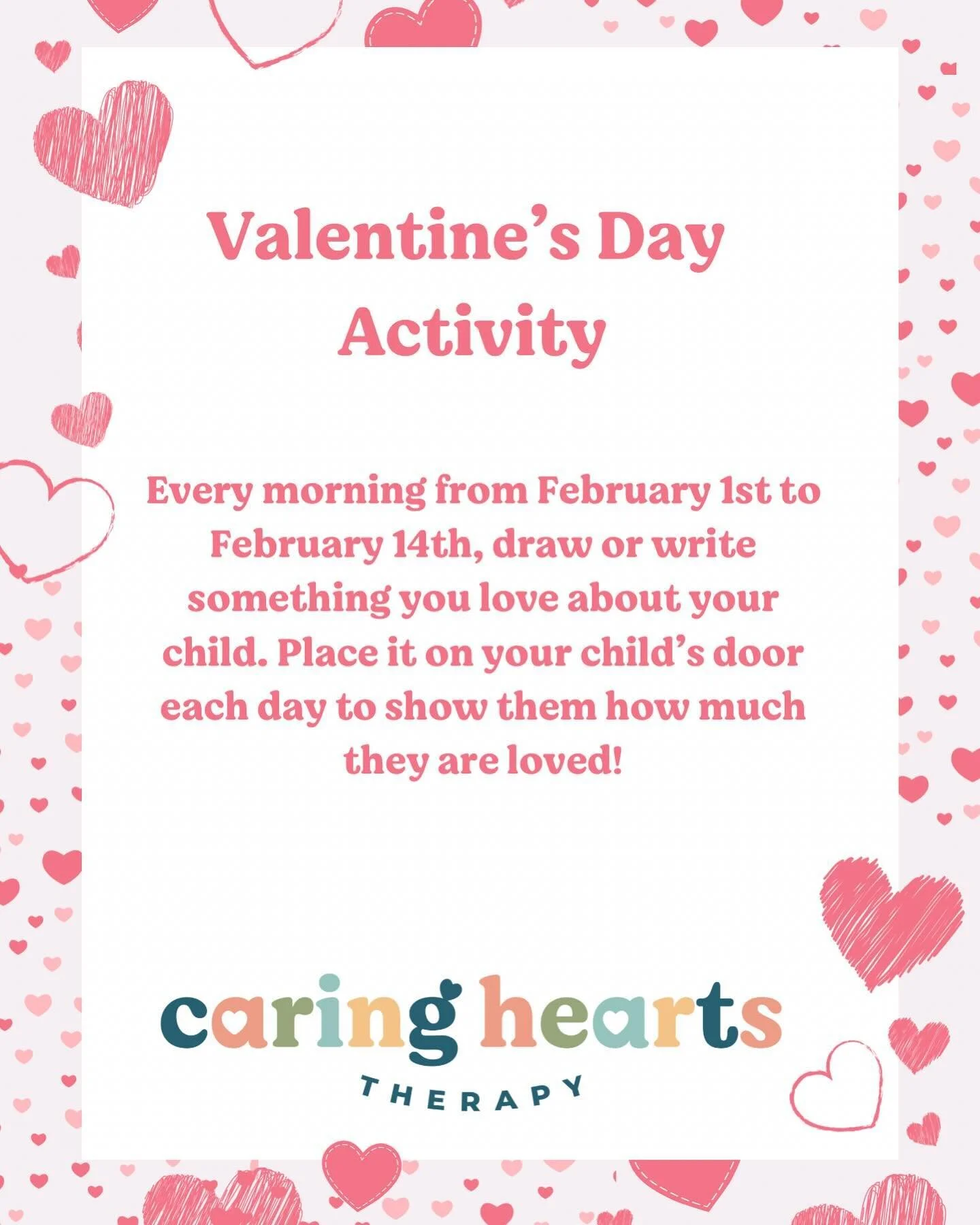 Valentine’s Day Activity

Every morning from February 1st to February 14th, draw or write something you love about your child. Place it on your child’s door each day to show them how much they are loved!

caring hearts
THERAPY